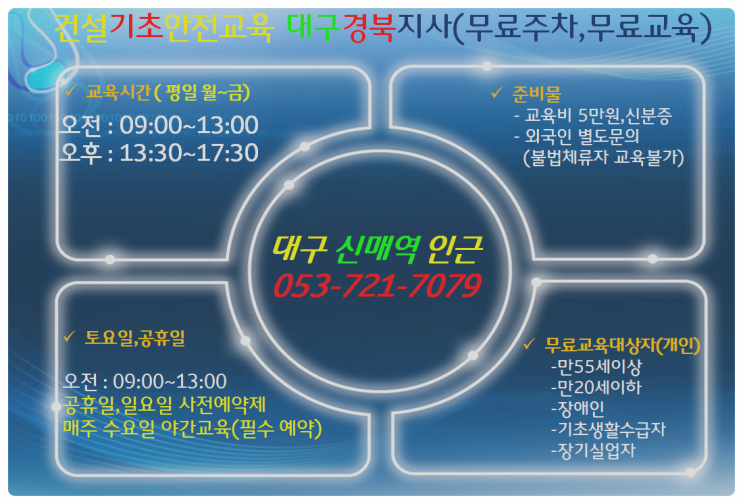 건설기초안전교육 대구경북지사(무료주차,무료교육)

✓ 교육시간 ( 평일 월~금)
오전 : 09:00~13:00
오후 : 13:30~17:30

✓ 준비물
- 교육비 5만원,신분증
- 외국인 별도문의
(불법체류자 교육불가)

대구 신매역 인근
053-721-7079

✓ 토요일,공휴일
오전 : 09:00~13:00
공휴일,일요일 사전예약제
매주 수요일 야간교육(필수 예약)

✓ 무료교육대상자(개인)
-만55세이상
-만20세이하
-장애인
-기초생활수급자
-장기실업자